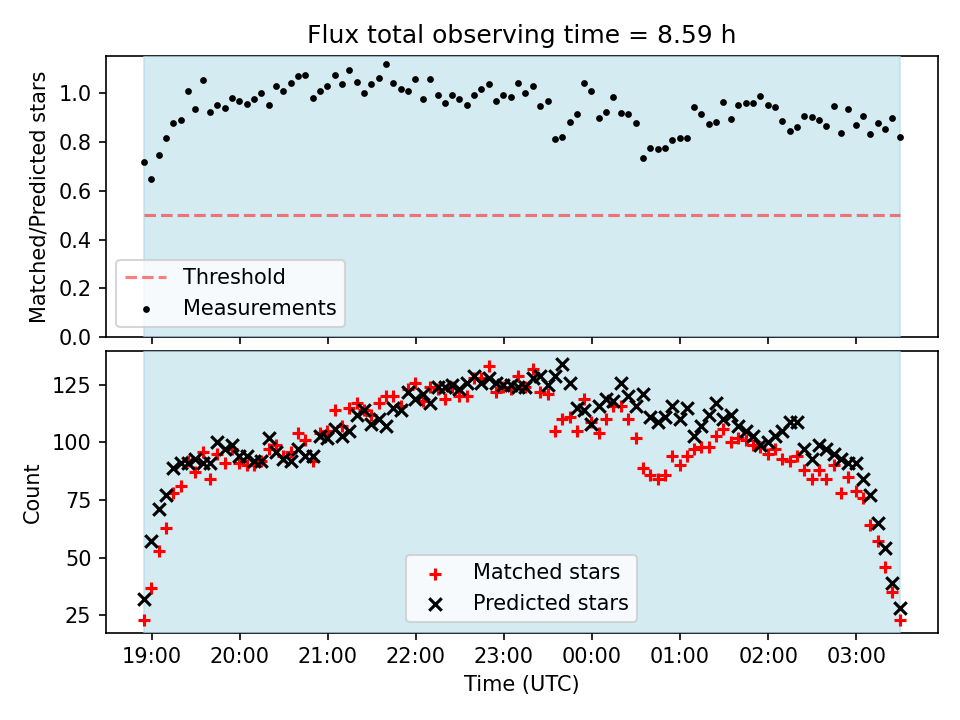 Flux total observing time = 8.59 h

Matched/Predicted stars

1.0
0.8
0.6
0.4
0.2
0.0

Threshold
Measurements

Count

125
100
75
50
25

Matched stars
Predicted stars

19:00 20:00 21:00 22:00 23:00 00:00 01:00 02:00 03:00

Time (UTC)